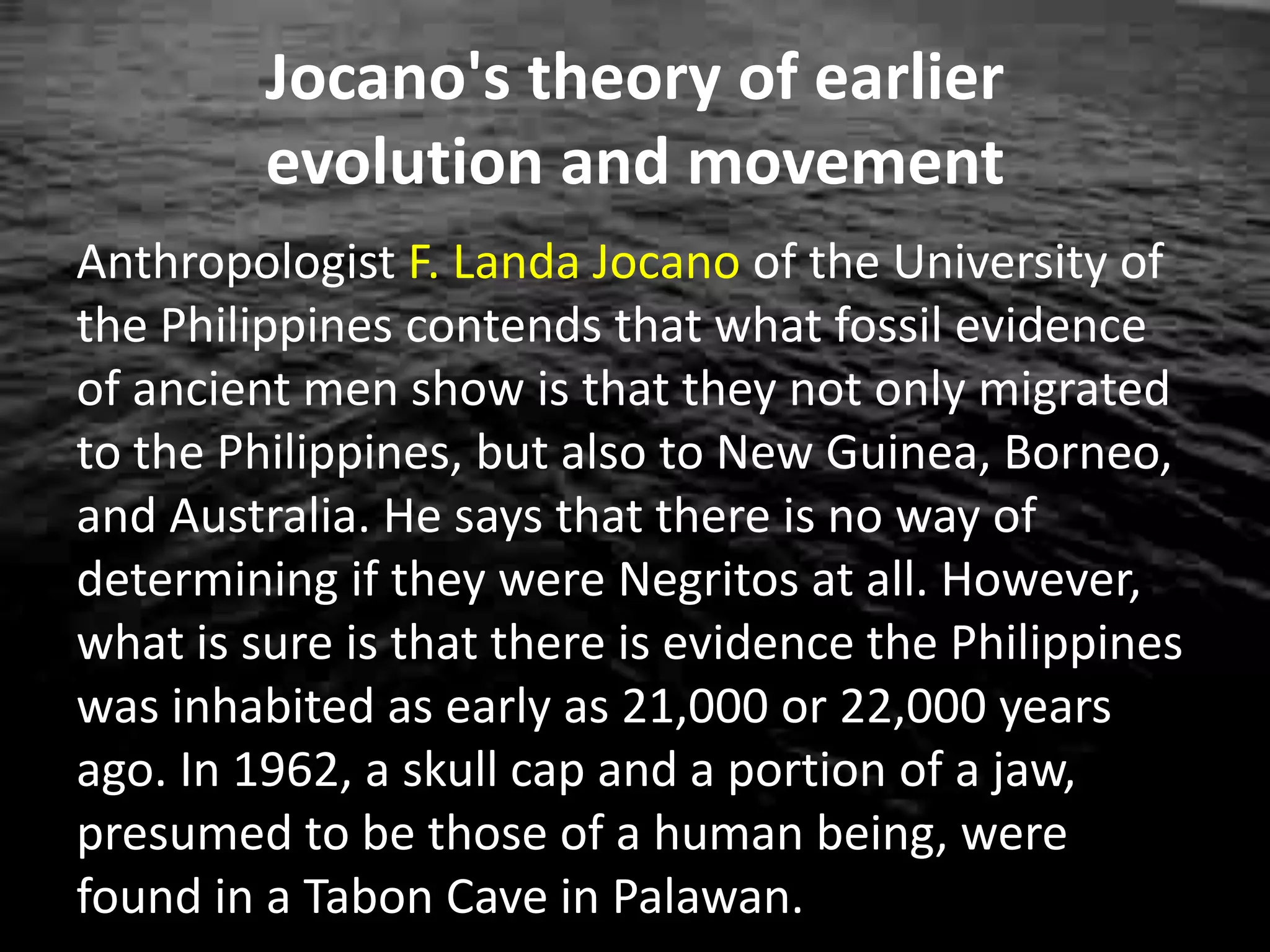 Jocano's theory of earlier evolution and movement

Anthropologist F. Landa Jocano of the University of the Philippines contends that what fossil evidence of ancient men show is that they not only migrated to the Philippines, but also to New Guinea, Borneo, and Australia. He says that there is no way of determining if they were Negritos at all. However, what is sure is that there is evidence the Philippines was inhabited as early as 21,000 or 22,000 years ago. In 1962, a skull cap and a portion of a jaw, presumed to be those of a human being, were found in a Tabon Cave in Palawan.